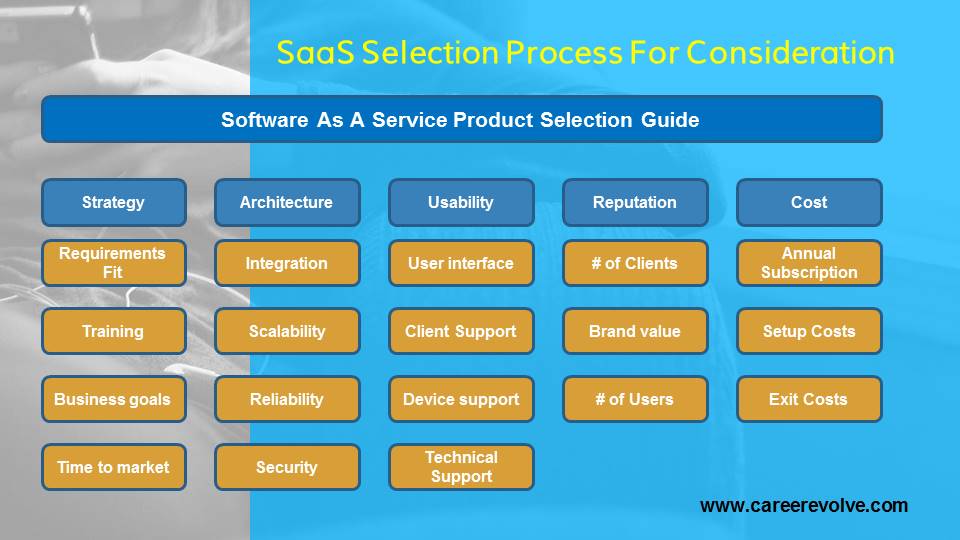 SaaS Selection Process For Consideration

Software As A Service Product Selection Guide

| Strategy | Architecture | Usability | Reputation | Cost |
|---|---|---|---|---|
| Requirements Fit | Integration | User interface | # of Clients | Annual Subscription |
| Training | Scalability | Client Support | Brand value | Setup Costs |
| Business goals | Reliability | Device support | # of Users | Exit Costs |
| Time to market | Security | Technical Support | | |

www.careerevolve.com